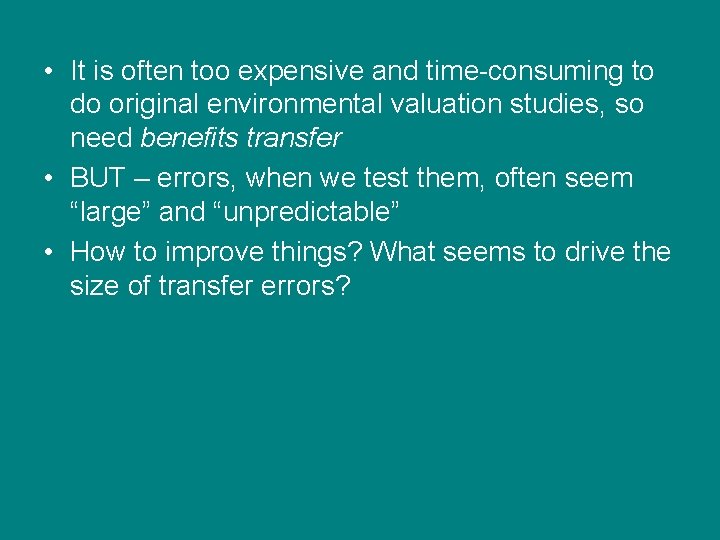 • It is often too expensive and time-consuming to do original environmental valuation studies, so need benefits transfer

• BUT – errors, when we test them, often seem “large” and “unpredictable”

• How to improve things? What seems to drive the size of transfer errors?